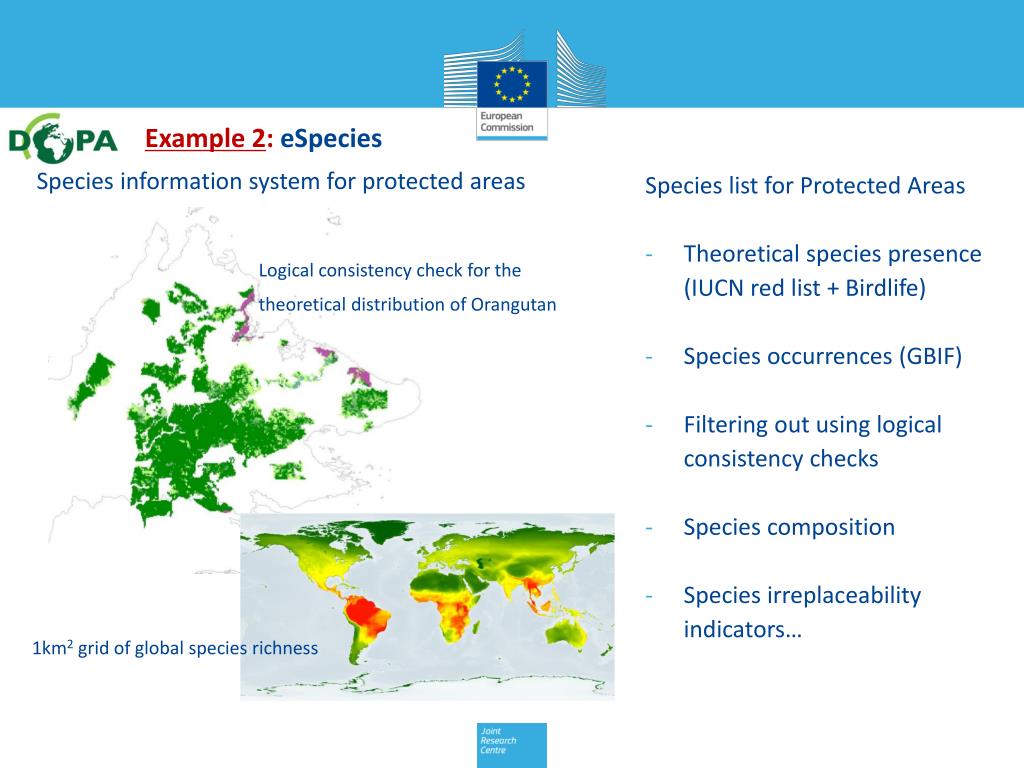 European Commission

DOPA

Example 2: eSpecies

Species information system for protected areas

Logical consistency check for the theoretical distribution of Orangutan

1km$^2$ grid of global species richness

Species list for Protected Areas

- Theoretical species presence (IUCN red list + Birdlife)

- Species occurrences (GBIF)

- Filtering out using logical consistency checks

- Species composition

- Species irreplaceability indicators…

Joint Research Centre